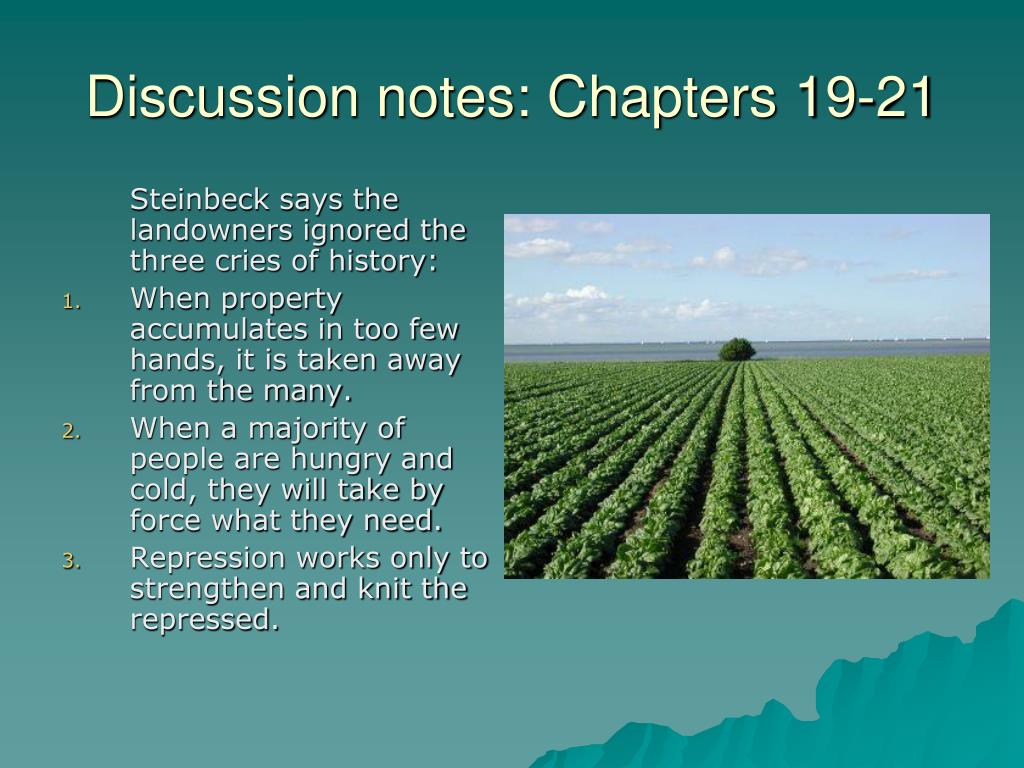 Discussion notes: Chapters 19-21

Steinbeck says the landowners ignored the three cries of history:

1. When property accumulates in too few hands, it is taken away from the many.
2. When a majority of people are hungry and cold, they will take by force what they need.
3. Repression works only to strengthen and knit the repressed.